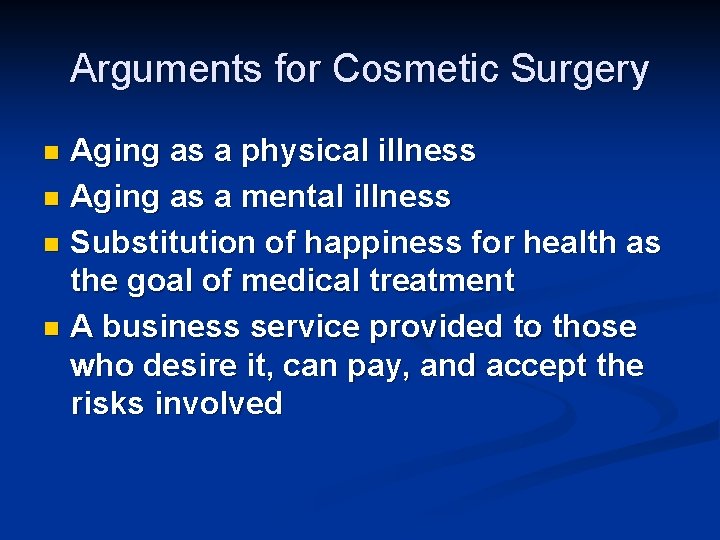 Arguments for Cosmetic Surgery

- Aging as a physical illness
- Aging as a mental illness
- Substitution of happiness for health as the goal of medical treatment
- A business service provided to those who desire it, can pay, and accept the risks involved